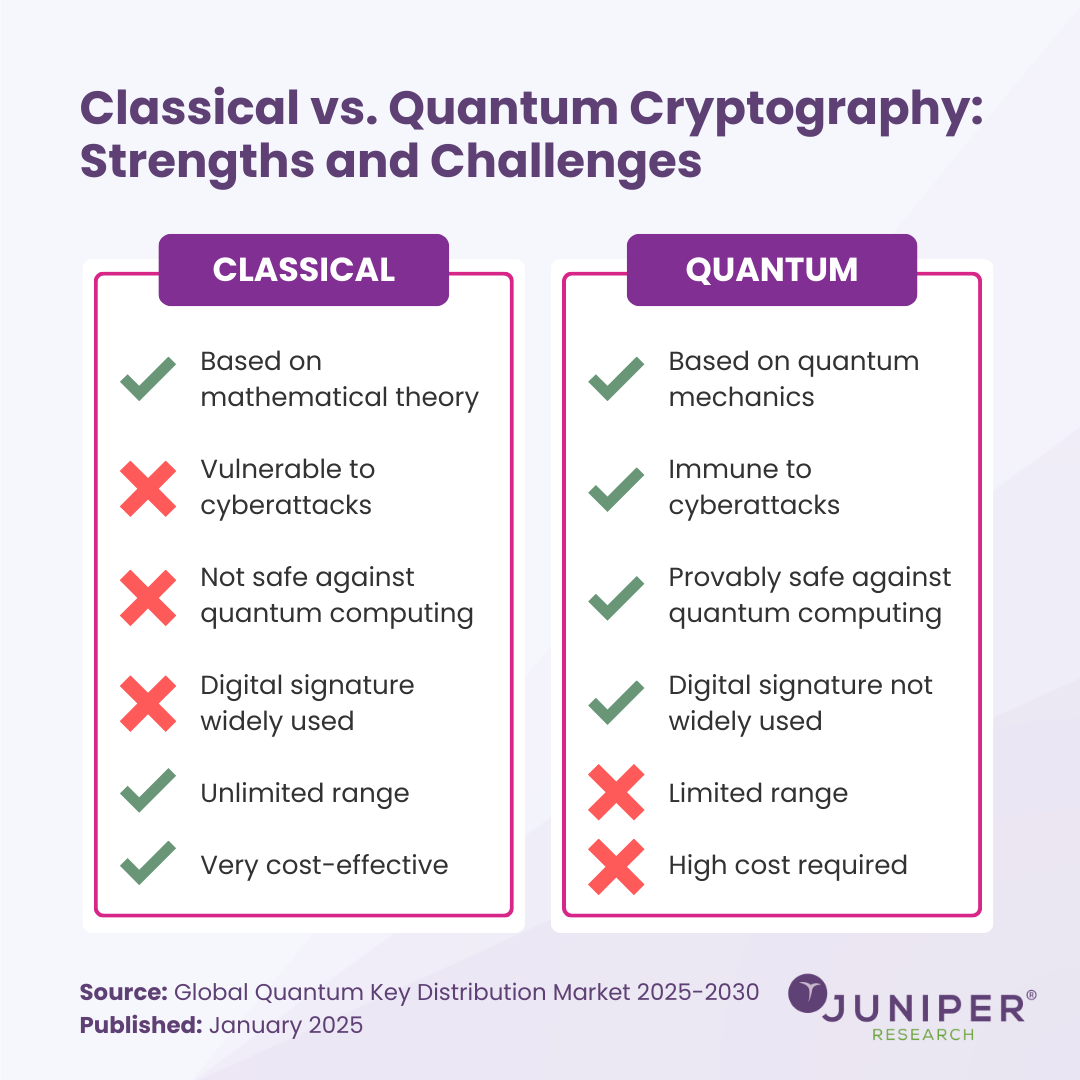 Classical vs. Quantum Cryptography: Strengths and Challenges

CLASSICAL

Based on mathematical theory

Vulnerable to cyberattacks

Not safe against quantum computing

Digital signature widely used

Unlimited range

Very cost-effective

QUANTUM

Based on quantum mechanics

Immune to cyberattacks

Provably safe against quantum computing

Digital signature not widely used

Limited range

High cost required

Source: Global Quantum Key Distribution Market 2025-2030
Published: January 2025

JUNIPER® RESEARCH